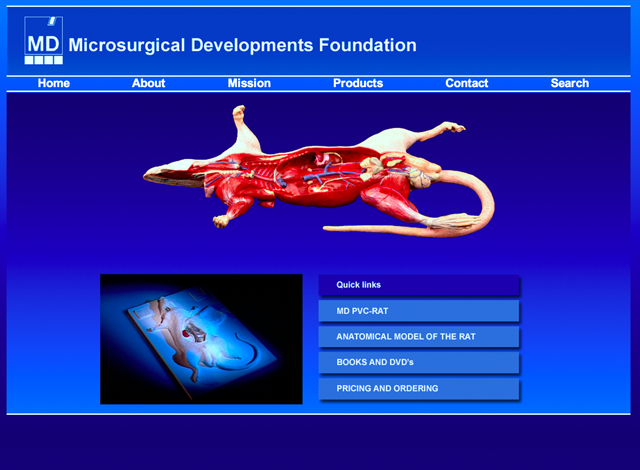 MD Microsurgical Developments Foundation

Home About Mission Products Contact Search

Quick links

MD PVC-RAT

ANATOMICAL MODEL OF THE RAT

BOOKS AND DVD's

PRICING AND ORDERING